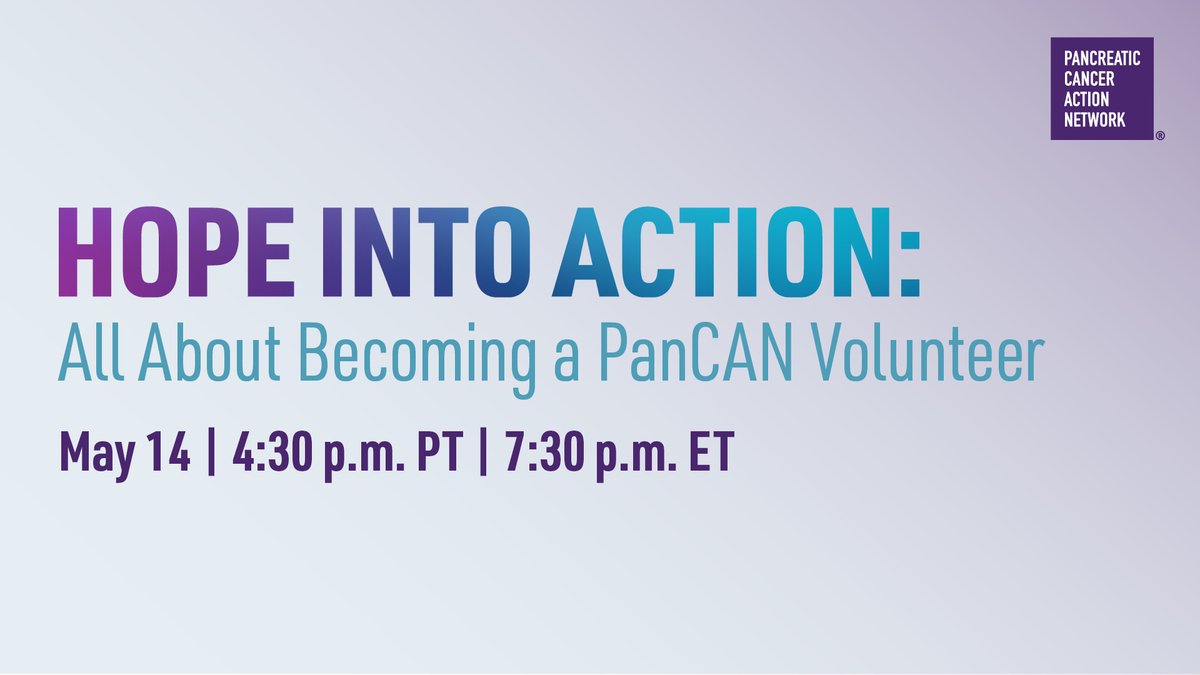 PANCREATIC CANCER ACTION NETWORK ®

HOPE INTO ACTION:
All About Becoming a PanCAN Volunteer

May 14 | 4:30 p.m. PT | 7:30 p.m. ET